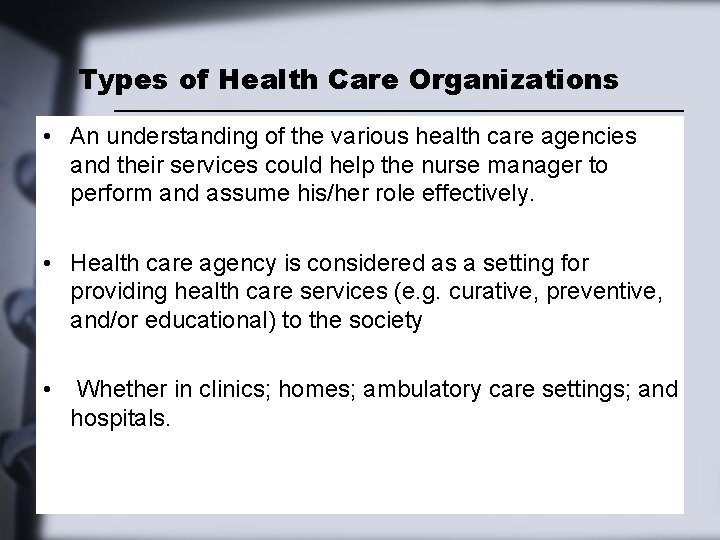 Types of Health Care Organizations

• An understanding of the various health care agencies and their services could help the nurse manager to perform and assume his/her role effectively.

• Health care agency is considered as a setting for providing health care services (e.g. curative, preventive, and/or educational) to the society

• Whether in clinics; homes; ambulatory care settings; and hospitals.